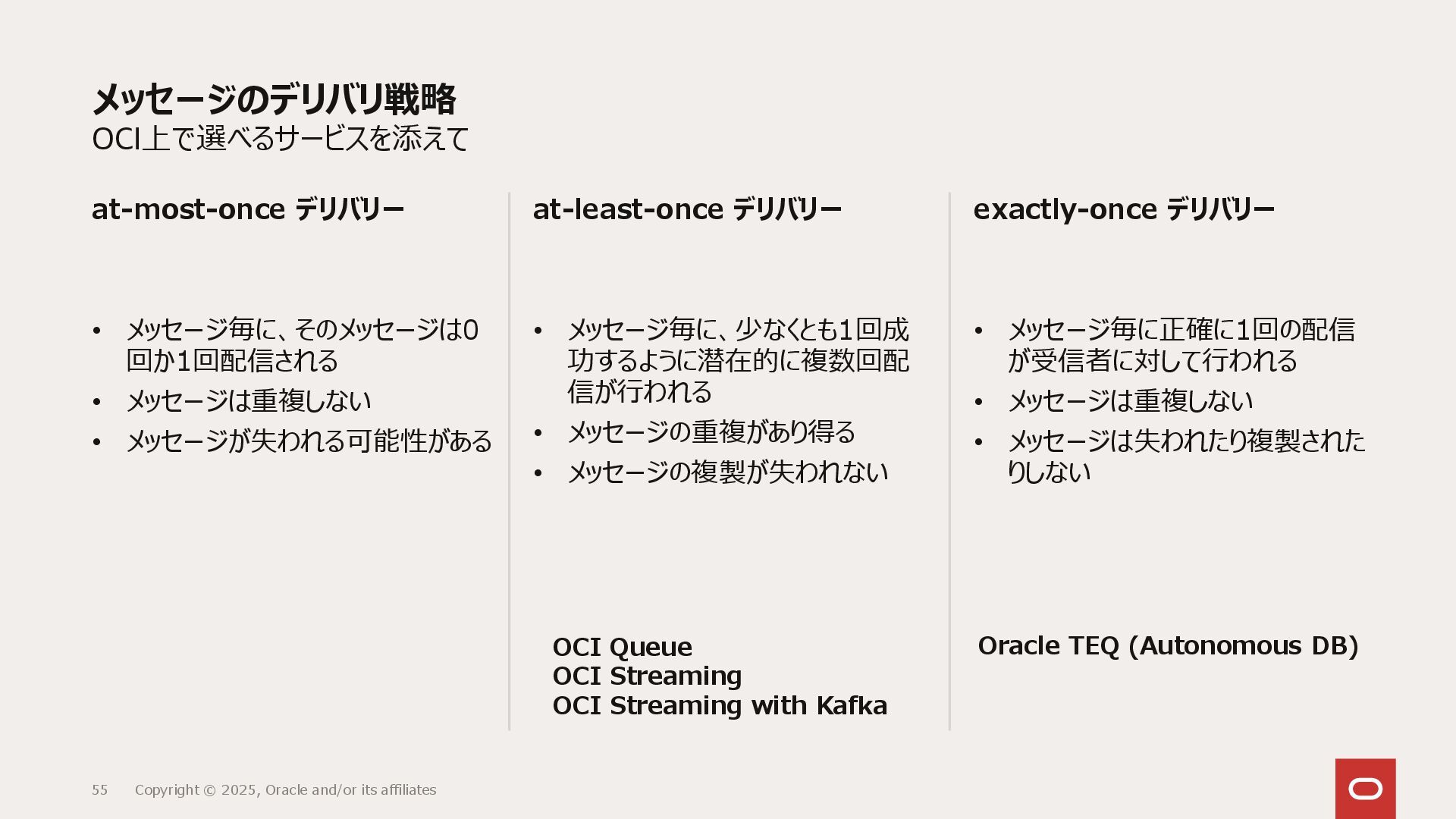 メッセージのデリバリ戦略
OCI上で選べるサービスを添えて

at-most-once デリバリー

• メッセージ毎に、そのメッセージは0回か1回配信される
• メッセージは重複しない
• メッセージが失われる可能性がある

at-least-once デリバリー

• メッセージ毎に、少なくとも1回成功するように潜在的に複数回配信が行われる
• メッセージの重複があり得る
• メッセージの複製が失われない

OCI Queue
OCI Streaming
OCI Streaming with Kafka

exactly-once デリバリー

• メッセージ毎に正確に1回の配信が受信者に対して行われる
• メッセージは重複しない
• メッセージは失われたり複製されたりしない

Oracle TEQ (Autonomous DB)

55 Copyright © 2025, Oracle and/or its affiliates